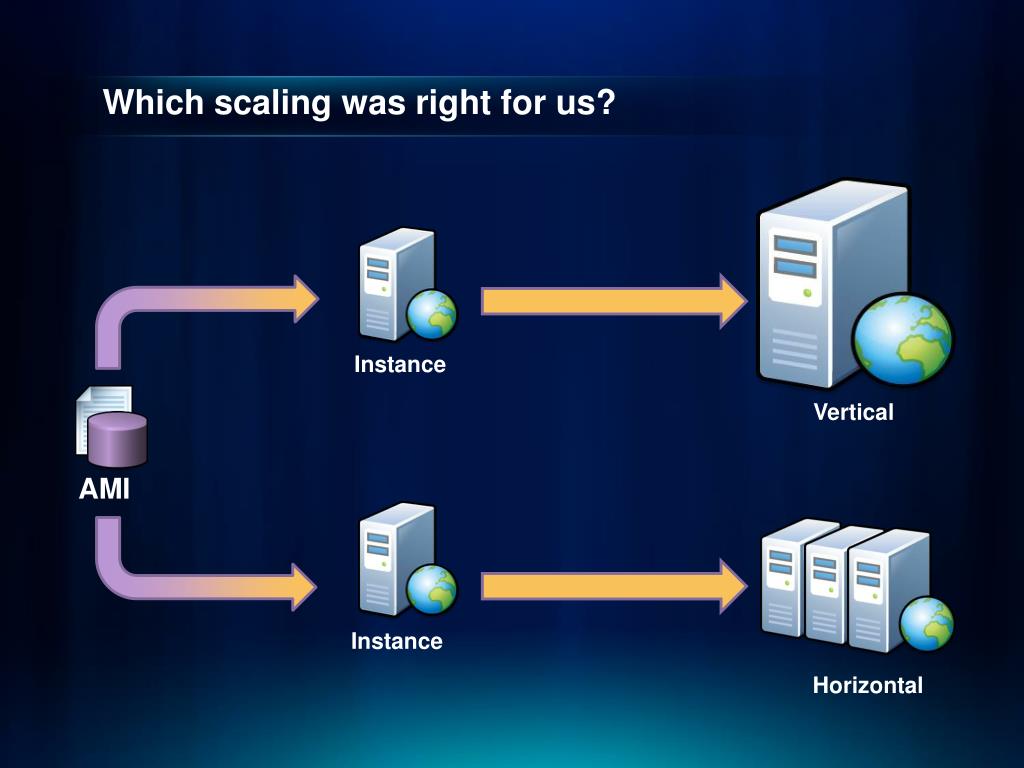 Which scaling was right for us?

Instance

Vertical

AMI

Instance

Horizontal